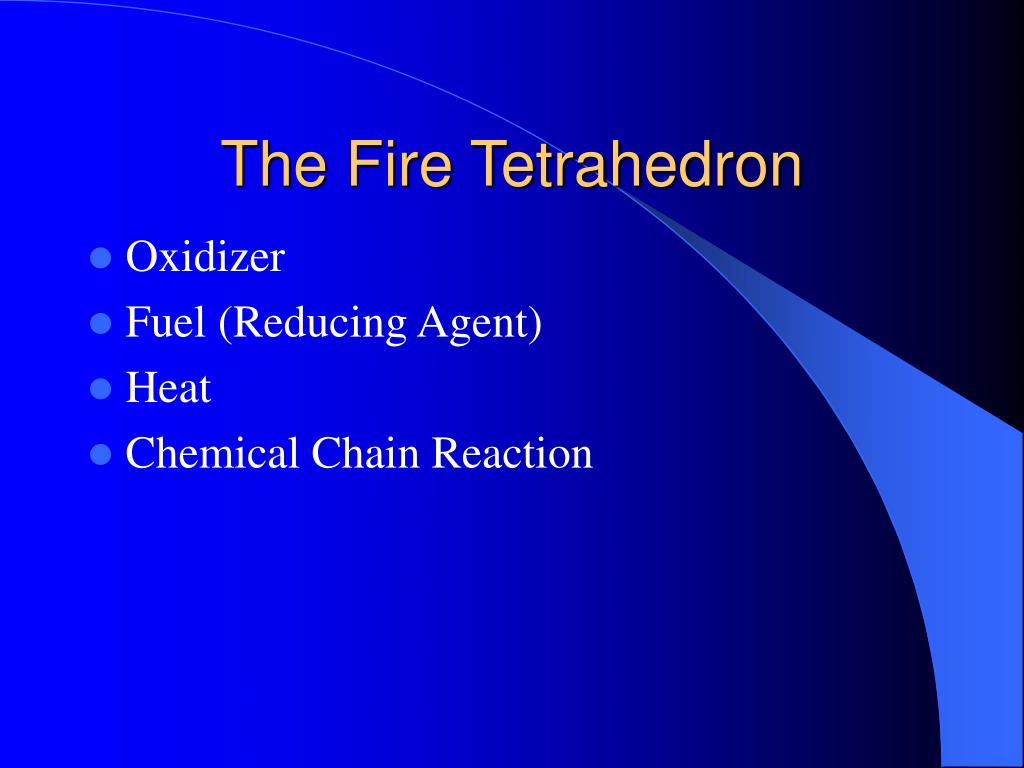 The Fire Tetrahedron

- Oxidizer
- Fuel (Reducing Agent)
- Heat
- Chemical Chain Reaction